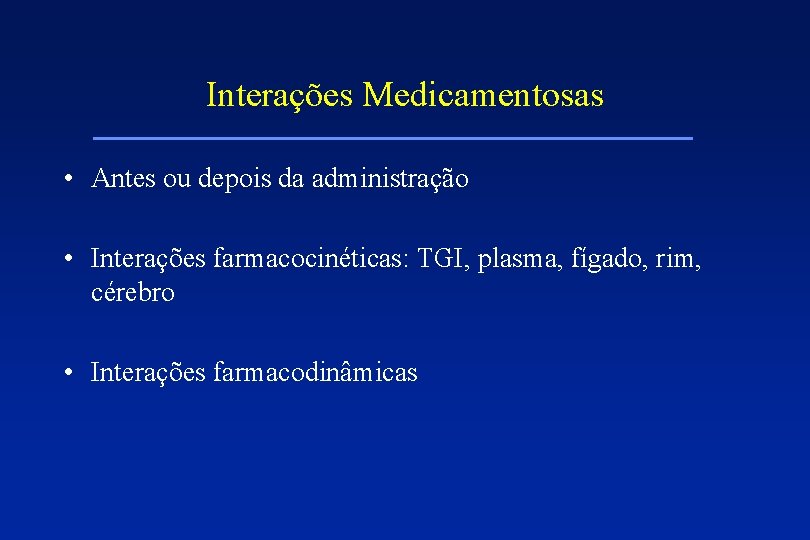 Interações Medicamentosas

• Antes ou depois da administração

• Interações farmacocinéticas: TGI, plasma, fígado, rim, cérebro

• Interações farmacodinâmicas